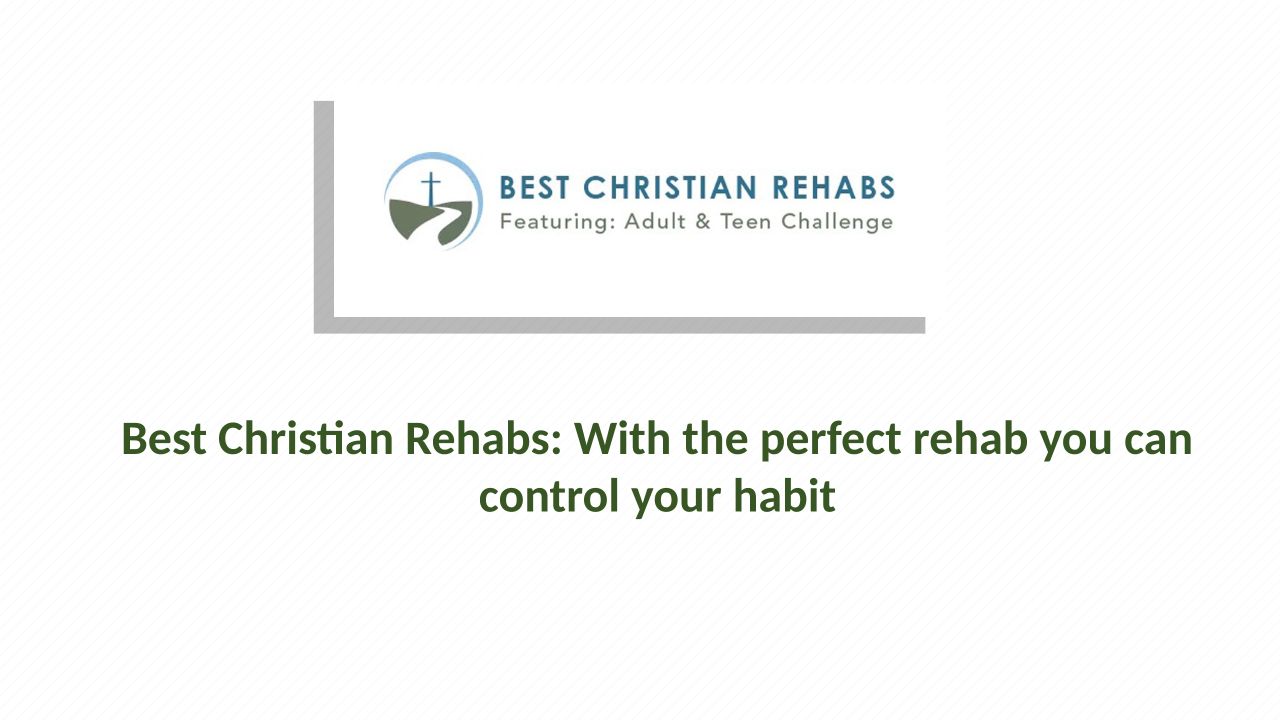 BEST CHRISTIAN REHABS
Featuring: Adult & Teen Challenge

Best Christian Rehabs: With the perfect rehab you can control your habit